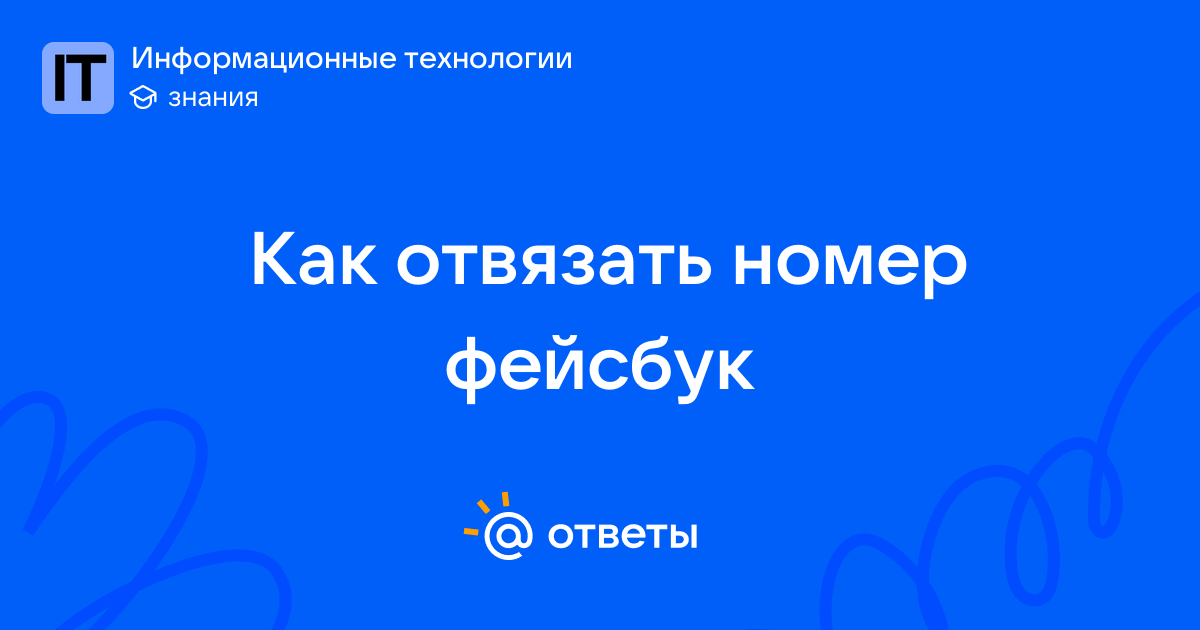 IT
Информационные технологии
знания

Как отвязать номер фейсбук

@ ответы